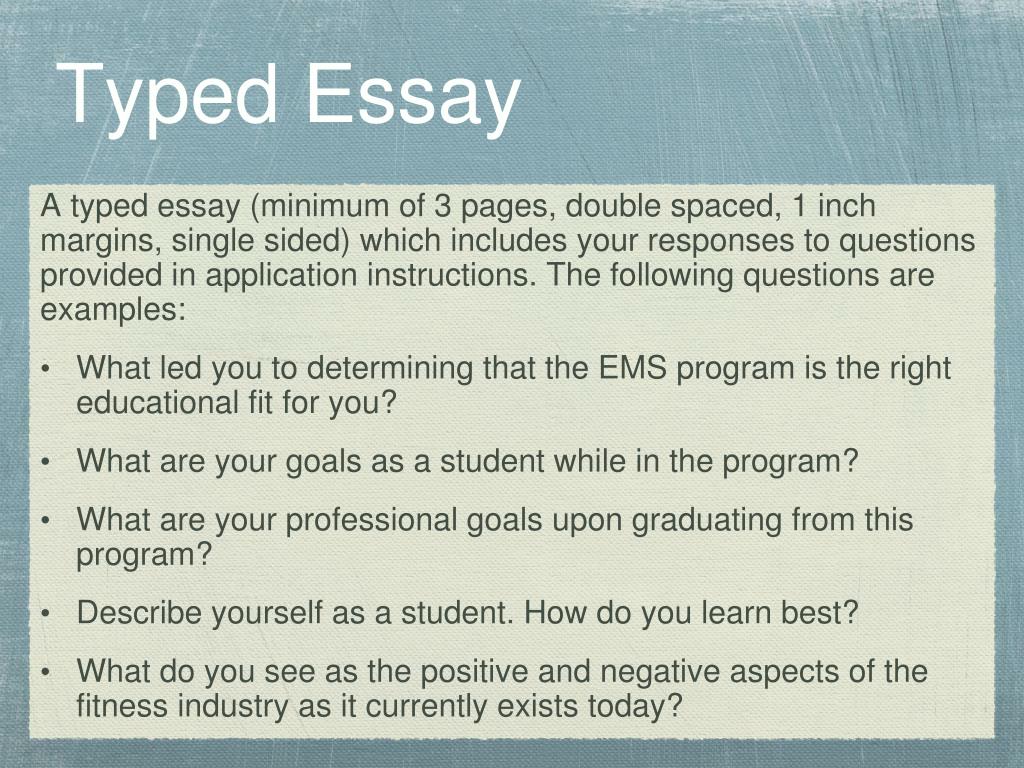 Typed Essay

A typed essay (minimum of 3 pages, double spaced, 1 inch margins, single sided) which includes your responses to questions provided in application instructions. The following questions are examples:

• What led you to determining that the EMS program is the right educational fit for you?

• What are your goals as a student while in the program?

• What are your professional goals upon graduating from this program?

• Describe yourself as a student. How do you learn best?

• What do you see as the positive and negative aspects of the fitness industry as it currently exists today?